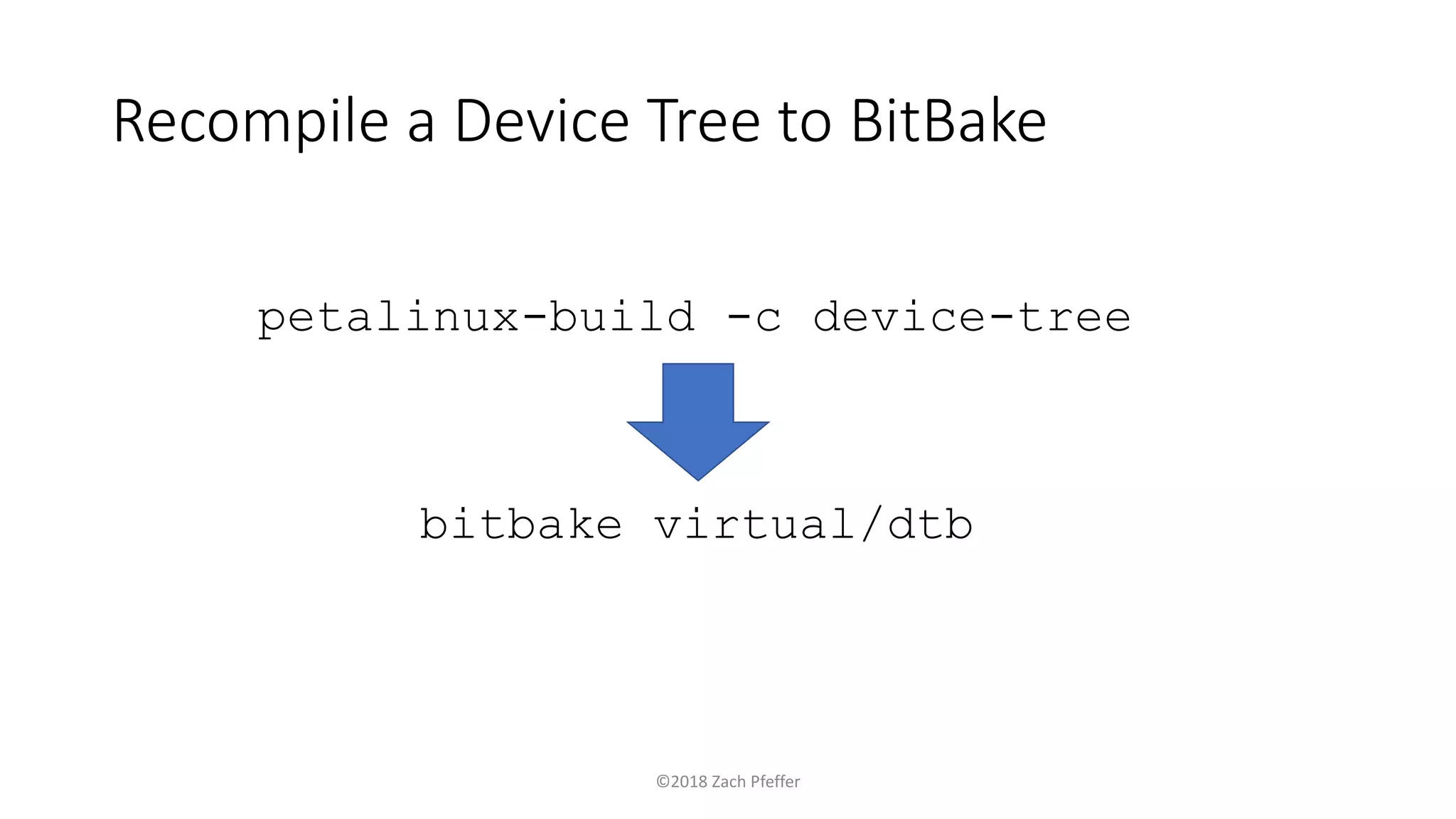 Recompile a Device Tree to BitBake

petalinux-build -c device-tree

bitbake virtual/dtb

©2018 Zach Pfeffer